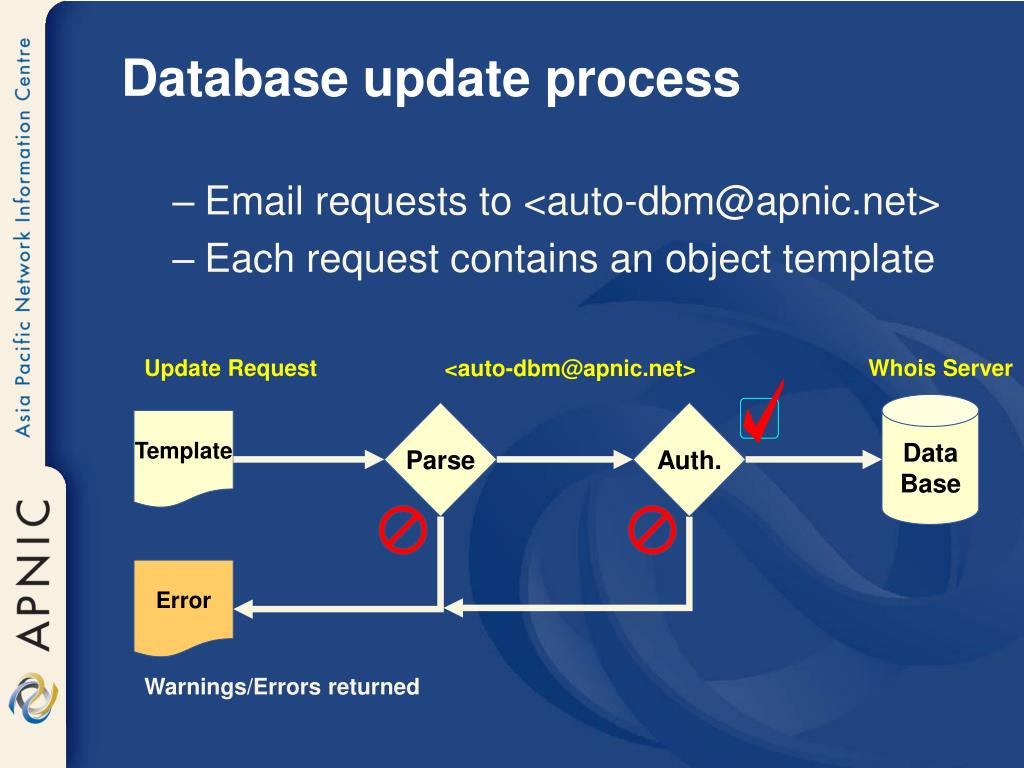 Asia Pacific Network Information Centre

APNIC

Database update process

– Email requests to <auto-dbm@apnic.net>
– Each request contains an object template

Update Request

<auto-dbm@apnic.net>

Whois Server

Template

Parse

Auth.

Data Base

Error

Warnings/Errors returned